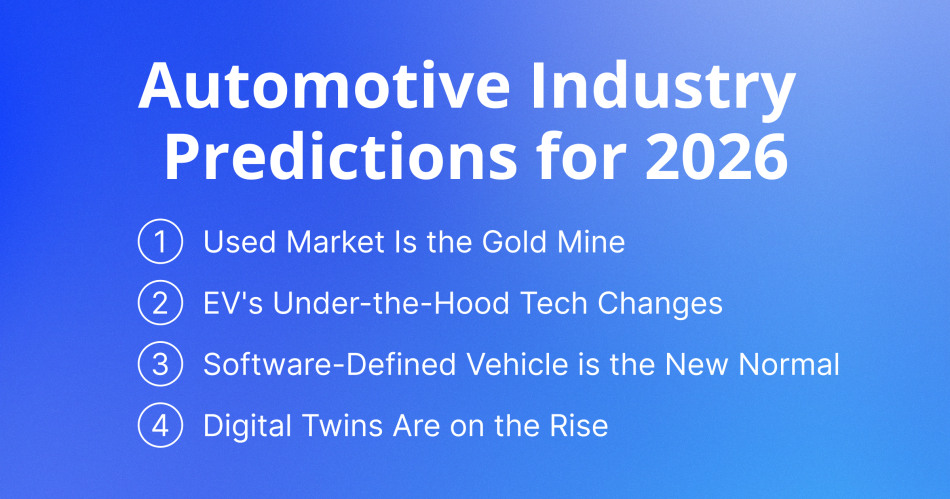 Automotive Industry Predictions for 2026

1 Used Market Is the Gold Mine

2 EV's Under-the-Hood Tech Changes

3 Software-Defined Vehicle is the New Normal

4 Digital Twins Are on the Rise